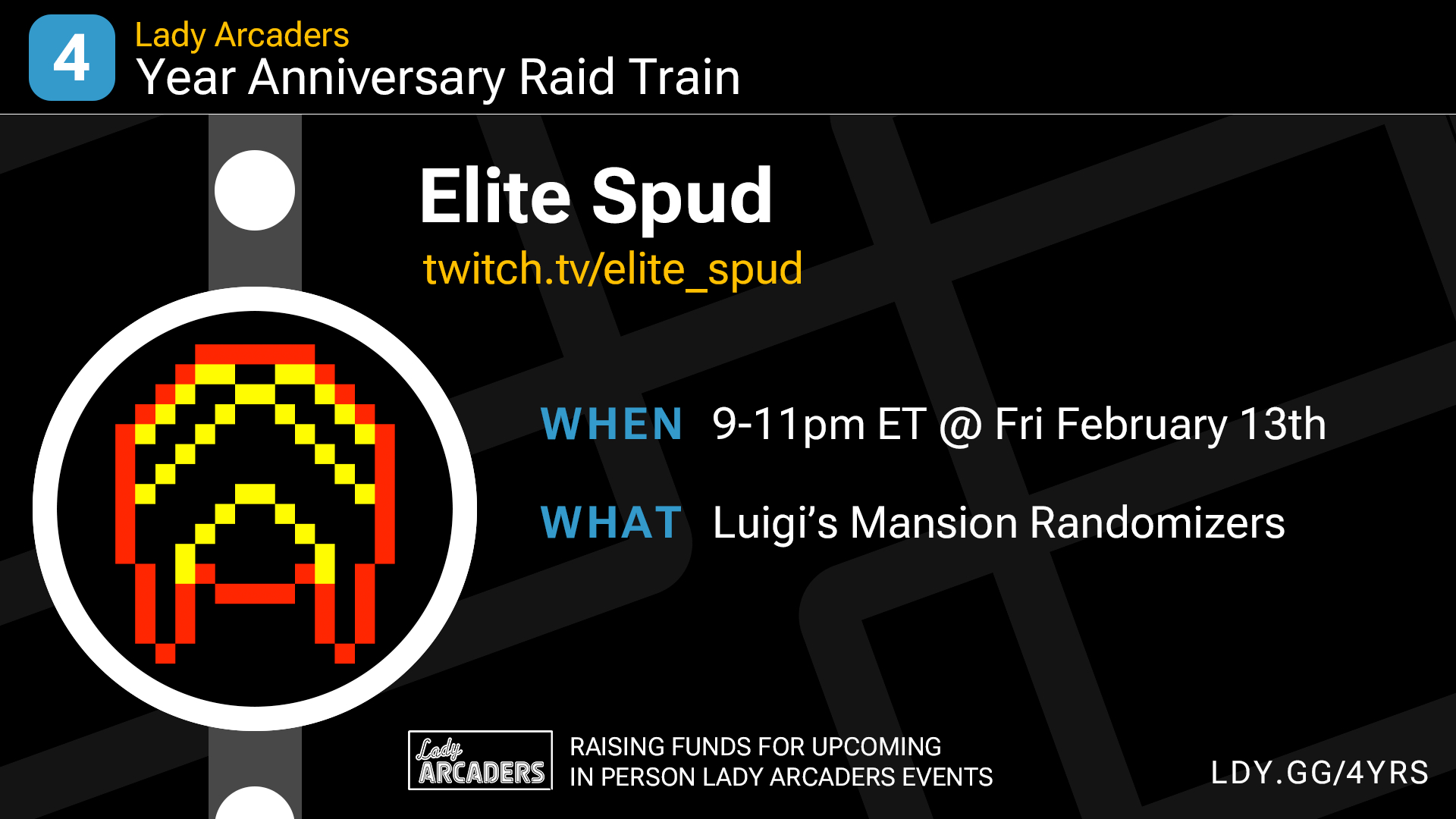 4 Lady Arcaders
Year Anniversary Raid Train

Elite Spud
twitch.tv/elite_spud

WHEN 9-11pm ET @ Fri February 13th

WHAT Luigi's Mansion Randomizers

Lady ARCADERS

RAISING FUNDS FOR UPCOMING IN PERSON LADY ARCADERS EVENTS

LDY.GG/4YRS